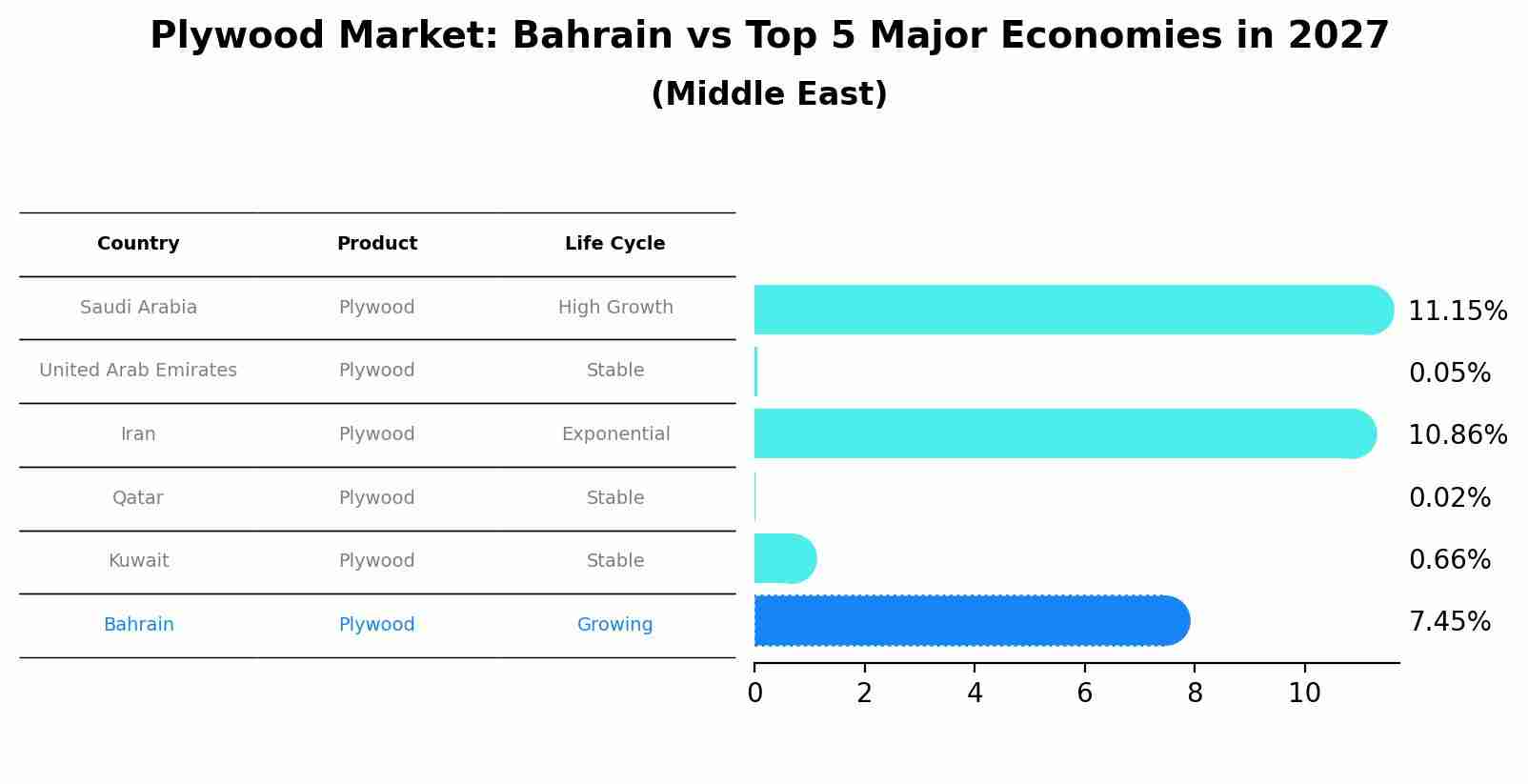 Plywood Market: Bahrain vs Top 5 Major Economies in 2027
(Middle East)

| Country | Product | Life Cycle |
|---|---|---|
| Saudi Arabia | Plywood | High Growth |
| United Arab Emirates | Plywood | Stable |
| Iran | Plywood | Exponential |
| Qatar | Plywood | Stable |
| Kuwait | Plywood | Stable |
| Bahrain | Plywood | Growing |

11.15%
0.05%
10.86%
0.02%
0.66%
7.45%

0 2 4 6 8 10